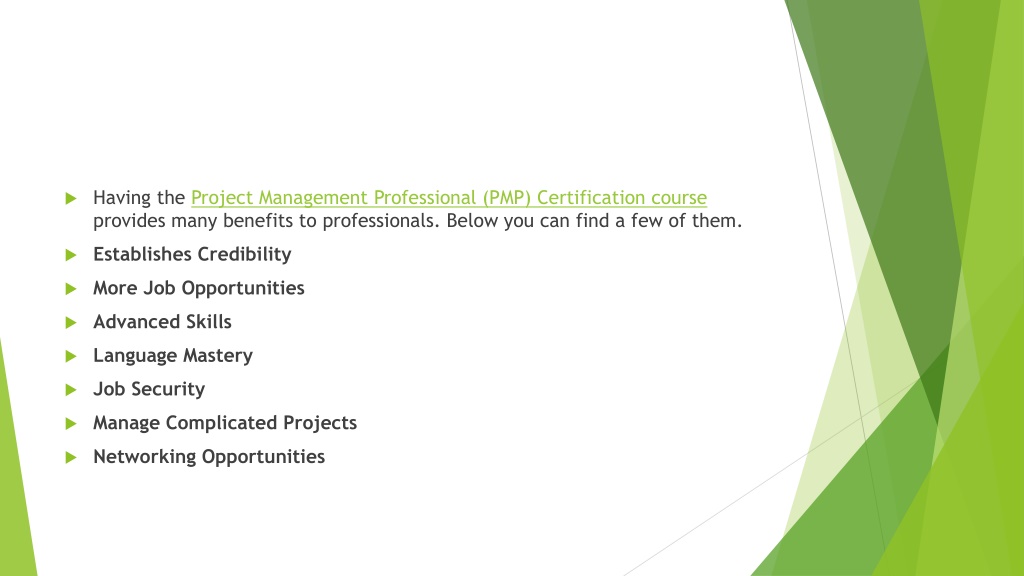 Having the Project Management Professional (PMP) Certification course provides many benefits to professionals. Below you can find a few of them.

Establishes Credibility

More Job Opportunities

Advanced Skills

Language Mastery

Job Security

Manage Complicated Projects

Networking Opportunities